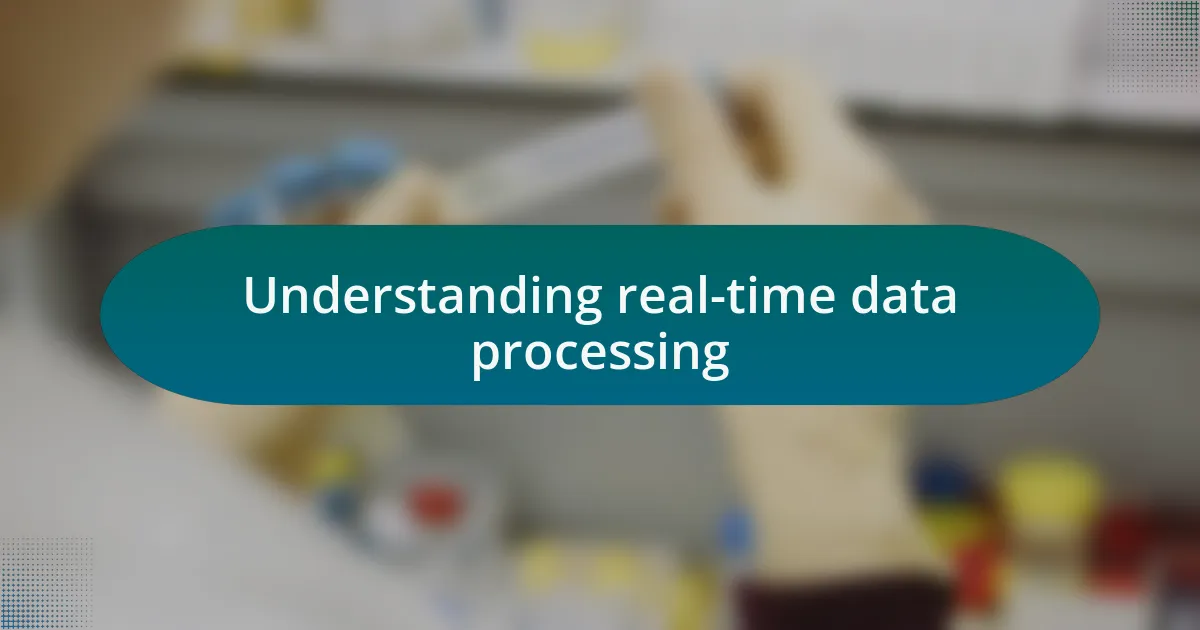 Understanding real-time data processing